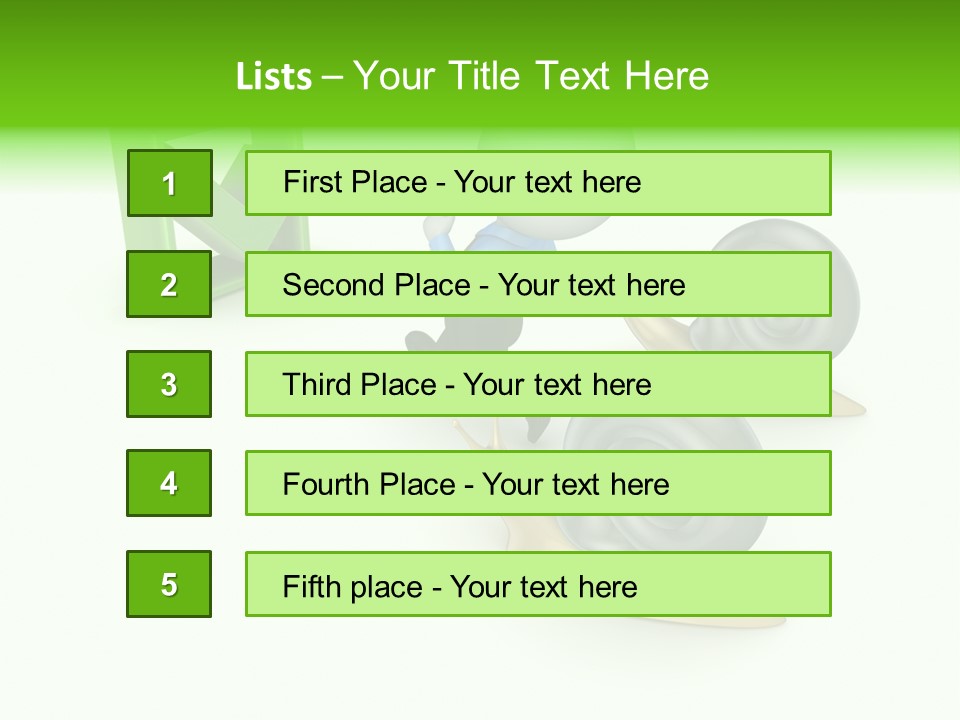 Lists – Your Title Text Here

1

First Place - Your text here

2

Second Place - Your text here

3

Third Place - Your text here

4

Fourth Place - Your text here

5

Fifth place - Your text here